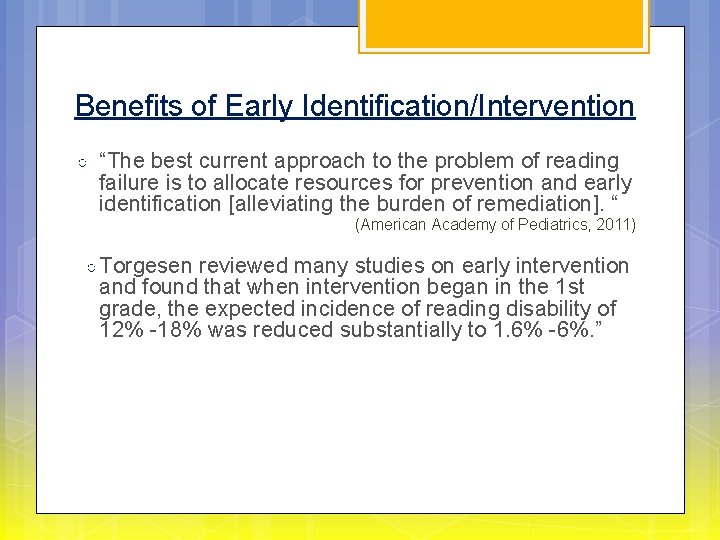 Benefits of Early Identification/Intervention

○ “The best current approach to the problem of reading failure is to allocate resources for prevention and early identification [alleviating the burden of remediation]. “

(American Academy of Pediatrics, 2011)

○ Torgesen reviewed many studies on early intervention and found that when intervention began in the 1st grade, the expected incidence of reading disability of 12% -18% was reduced substantially to 1.6% -6%.”